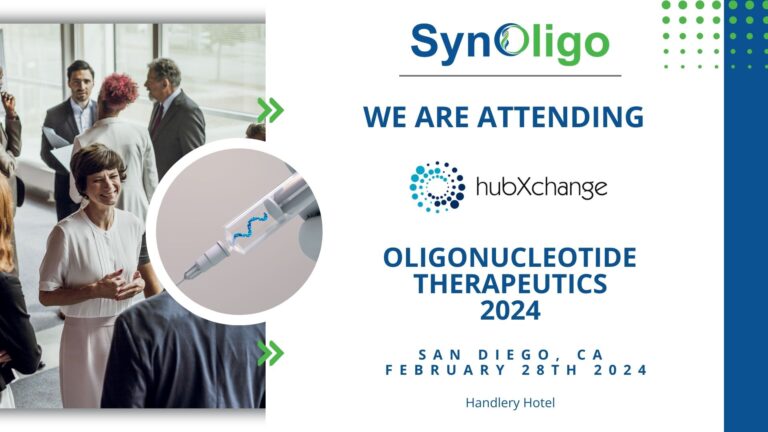 SynOligo

WE ARE ATTENDING

hubXchange

OLIGONUCLEOTIDE THERAPEUTICS 2024

SAN DIEGO, CA
FEBRUARY 28TH 2024

Handlery Hotel